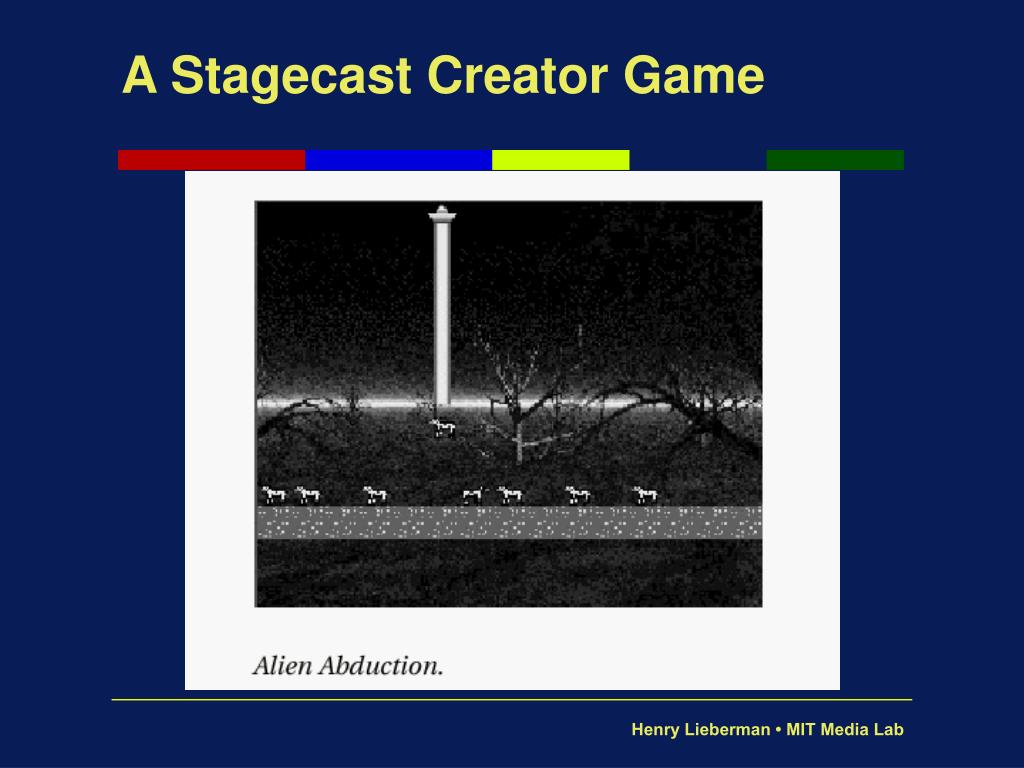 A Stagecast Creator Game

Alien Abduction.

Henry Lieberman • MIT Media Lab